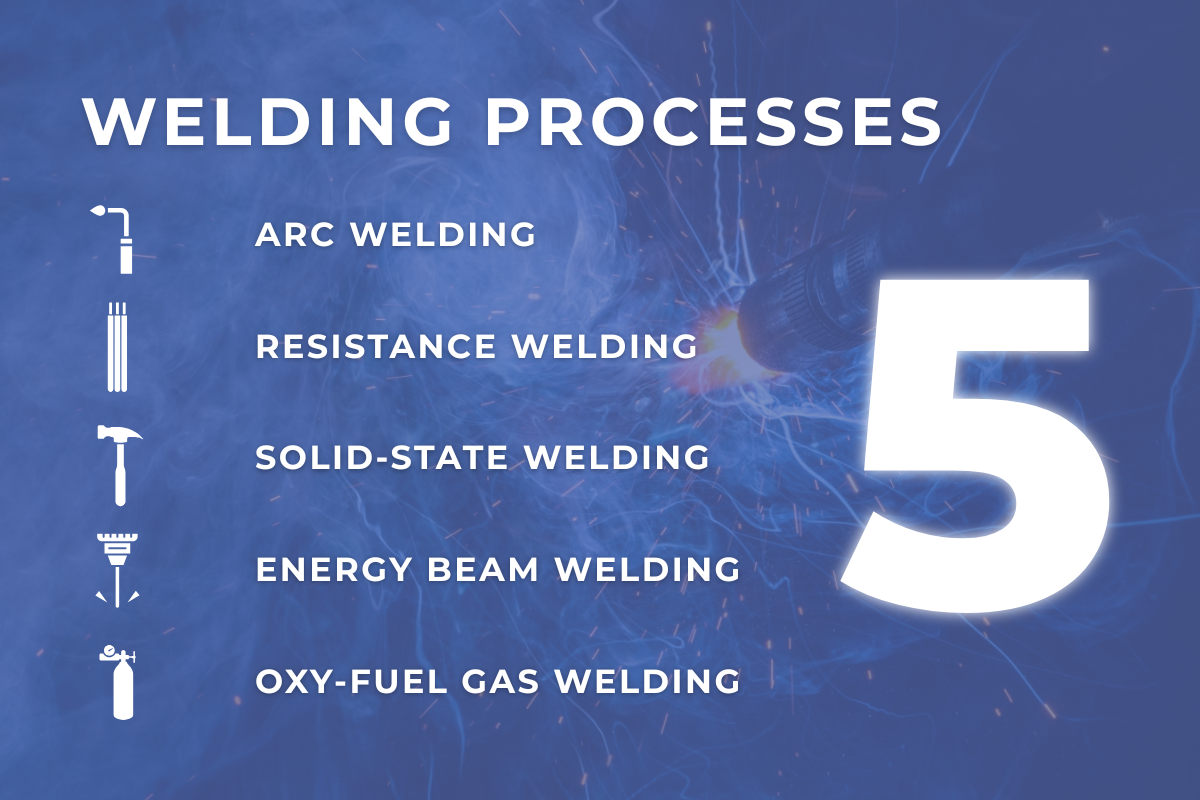 WELDING PROCESSES

ARC WELDING

RESISTANCE WELDING

SOLID-STATE WELDING

ENERGY BEAM WELDING

OXY-FUEL GAS WELDING

5